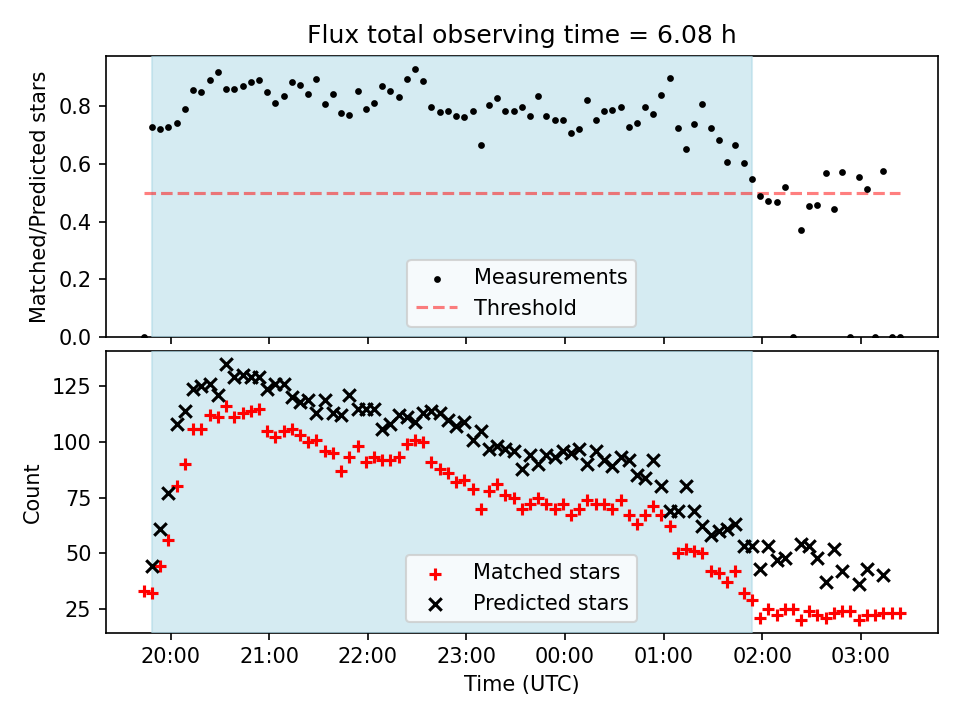 Flux total observing time = 6.08 h

Matched/Predicted stars

0.8
0.6
0.4
0.2
0.0

Measurements
Threshold

Count

125
100
75
50
25

Matched stars
Predicted stars

20:00 21:00 22:00 23:00 00:00 01:00 02:00 03:00

Time (UTC)